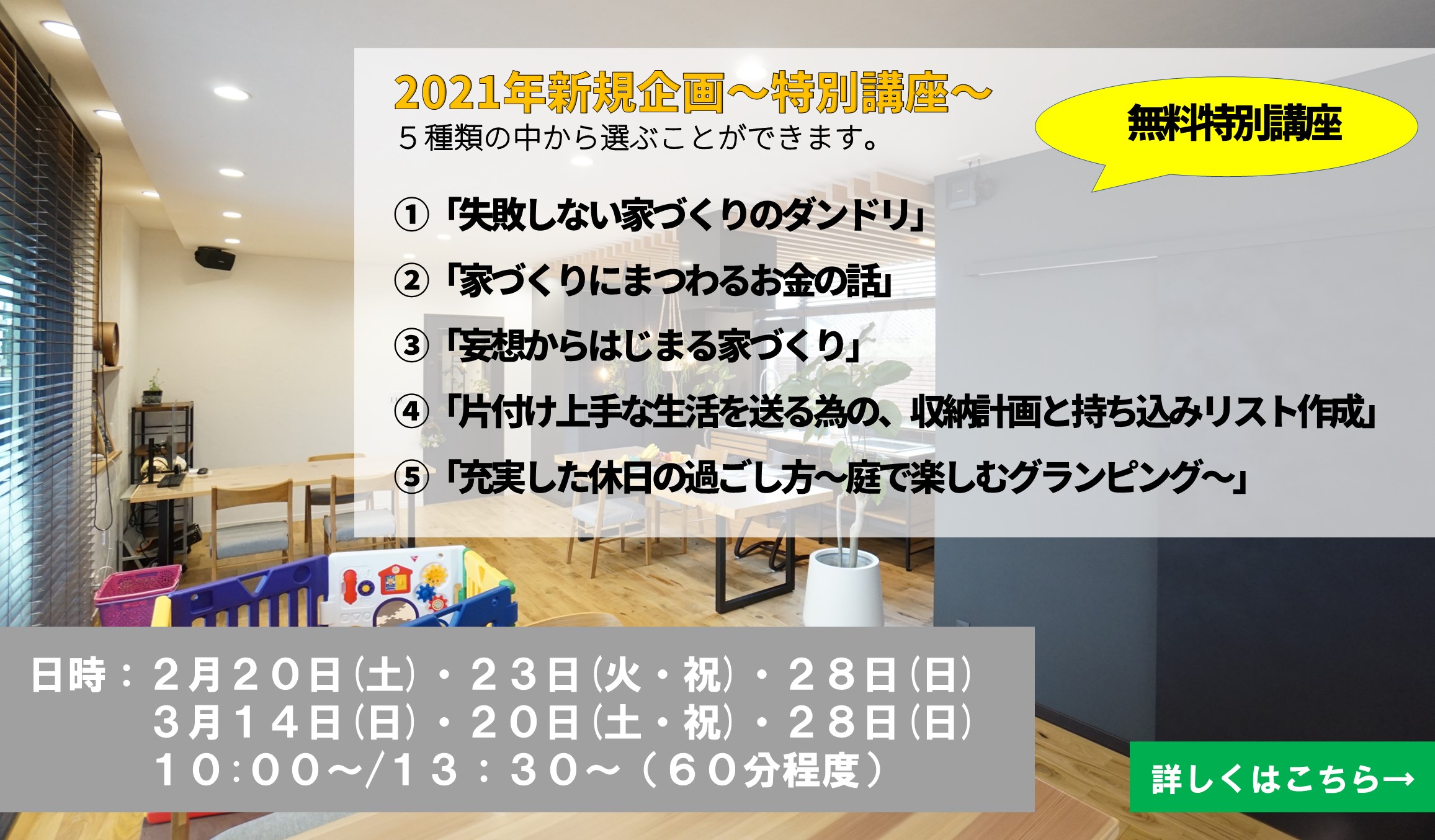 2021年新規企画～特別講座～
５種類の中から選ぶことができます。

無料特別講座

①「失敗しない家づくりのダンドリ」
②「家づくりにまつわるお金の話」
③「妄想からはじまる家づくり」
④「片付け上手な生活を送る為の、収納計画と持ち込みリスト作成」
⑤「充実した休日の過ごし方～庭で楽しむグランピング～」

日時：２月２０日(土)・２３日(火・祝)・２８日(日)
３月１４日(日)・２０日(土・祝)・２８日(日)
１０:００～/１３：３０～（６０分程度）

詳しくはこちら→